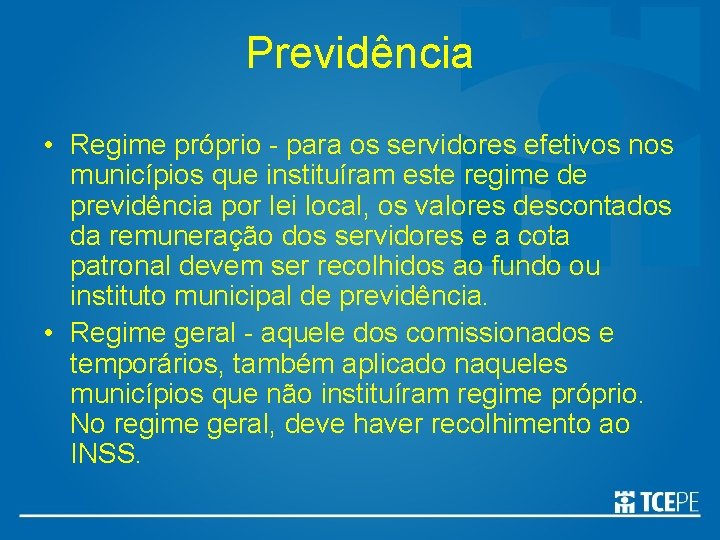 Previdência

• Regime próprio - para os servidores efetivos nos municípios que instituíram este regime de previdência por lei local, os valores descontados da remuneração dos servidores e a cota patronal devem ser recolhidos ao fundo ou instituto municipal de previdência.

• Regime geral - aquele dos comissionados e temporários, também aplicado naqueles municípios que não instituíram regime próprio. No regime geral, deve haver recolhimento ao INSS.

TCEPE